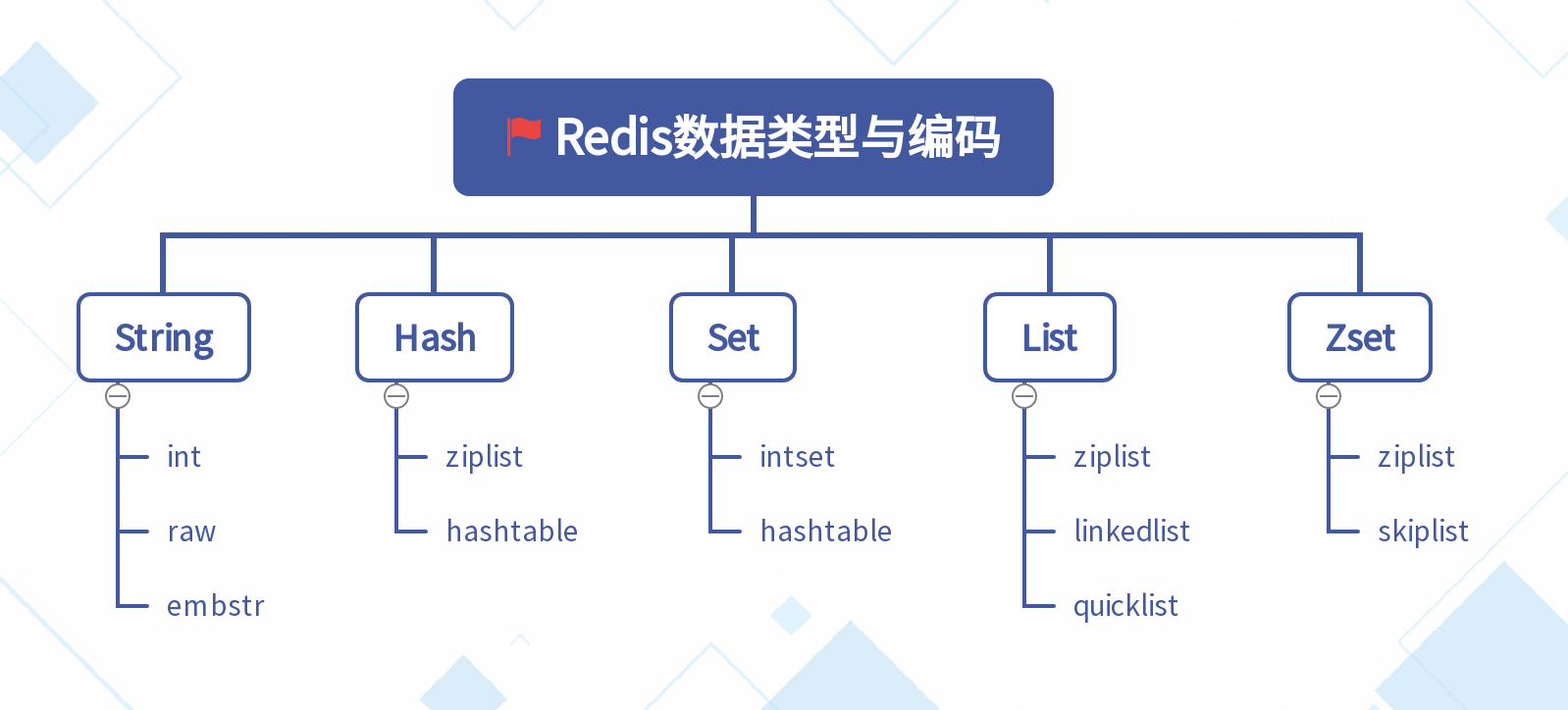 Redis数据类型与编码

String
int
raw
embstr

Hash
ziplist
hashtable

Set
intset
hashtable

List
ziplist
linkedlist
quicklist

Zset
ziplist
skiplist